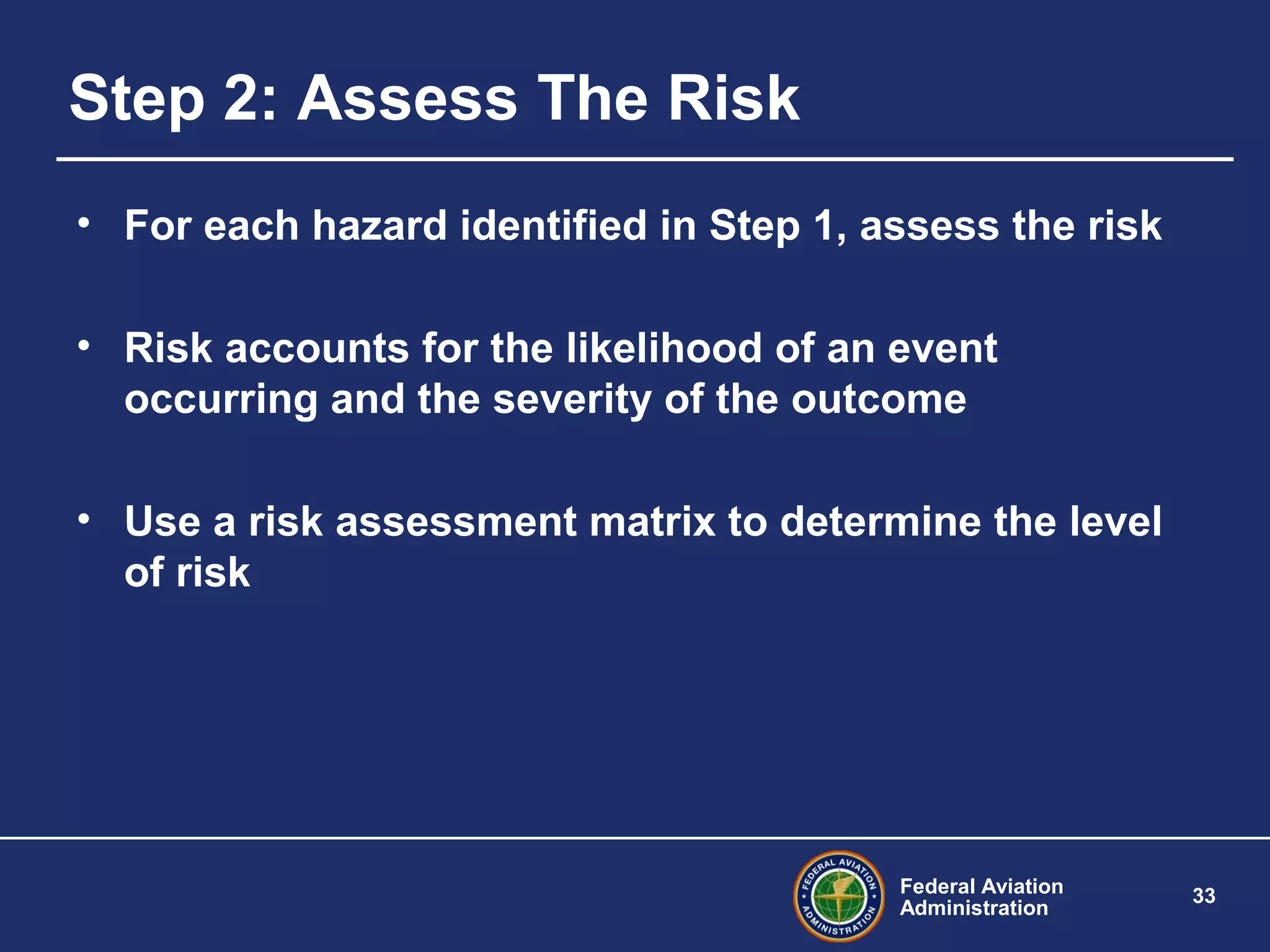 Step 2: Assess The Risk

• For each hazard identified in Step 1, assess the risk

• Risk accounts for the likelihood of an event occurring and the severity of the outcome

• Use a risk assessment matrix to determine the level of risk

FEDERAL AVIATION ADMINISTRATION

Federal Aviation Administration

33